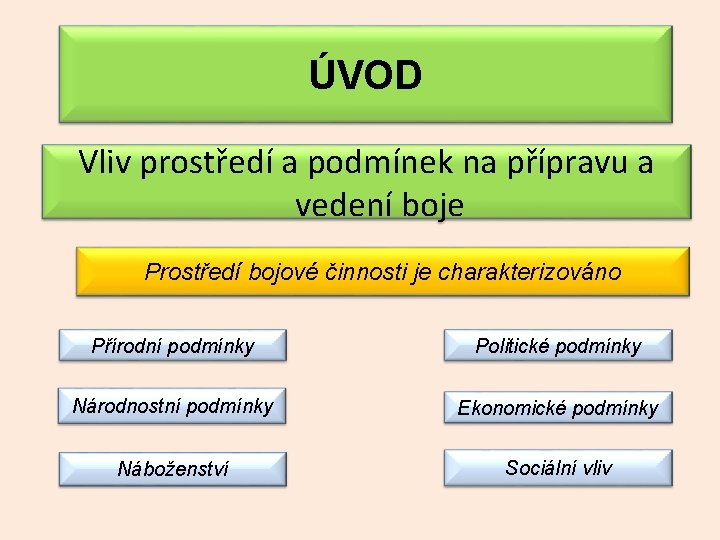 ÚVOD

Vliv prostředí a podmínek na přípravu a vedení boje

Prostředí bojové činnosti je charakterizováno

Přírodní podmínky

Národnostní podmínky

Náboženství

Politické podmínky

Ekonomické podmínky

Sociální vliv